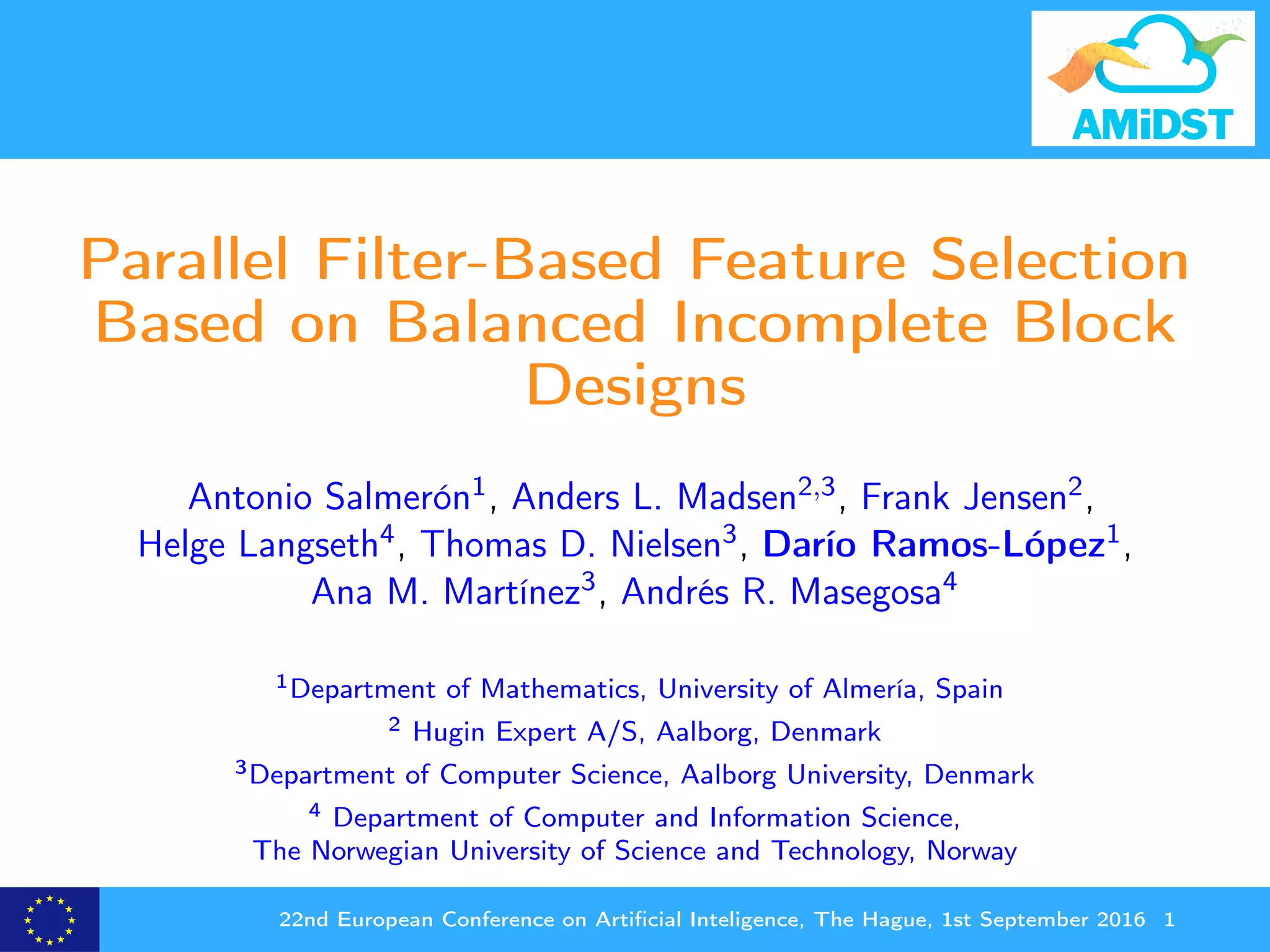 AMiDST

Parallel Filter-Based Feature Selection Based on Balanced Incomplete Block Designs

Antonio Salmerón$^1$, Anders L. Madsen$^{2,3}$, Frank Jensen$^2$, Helge Langseth$^4$, Thomas D. Nielsen$^3$, Darío Ramos-López$^1$, Ana M. Martínez$^3$, Andrés R. Masegosa$^4$

$^1$Department of Mathematics, University of Almería, Spain

$^2$ Hugin Expert A/S, Aalborg, Denmark

$^3$Department of Computer Science, Aalborg University, Denmark

$^4$ Department of Computer and Information Science, The Norwegian University of Science and Technology, Norway

22nd European Conference on Artificial Inteligence, The Hague, 1st September 2016 1